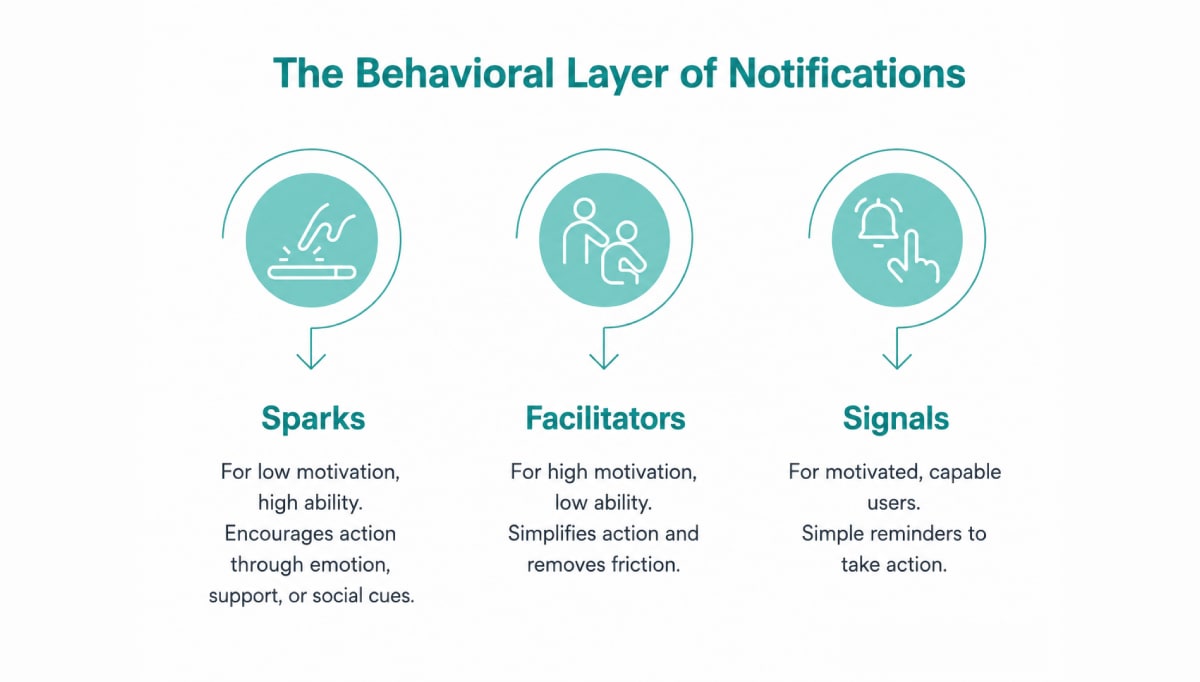 The Behavioral Layer of Notifications

Sparks

For low motivation, high ability. Encourages action through emotion, support, or social cues.

Facilitators

For high motivation, low ability. Simplifies action and removes friction.

Signals

For motivated, capable users. Simple reminders to take action.